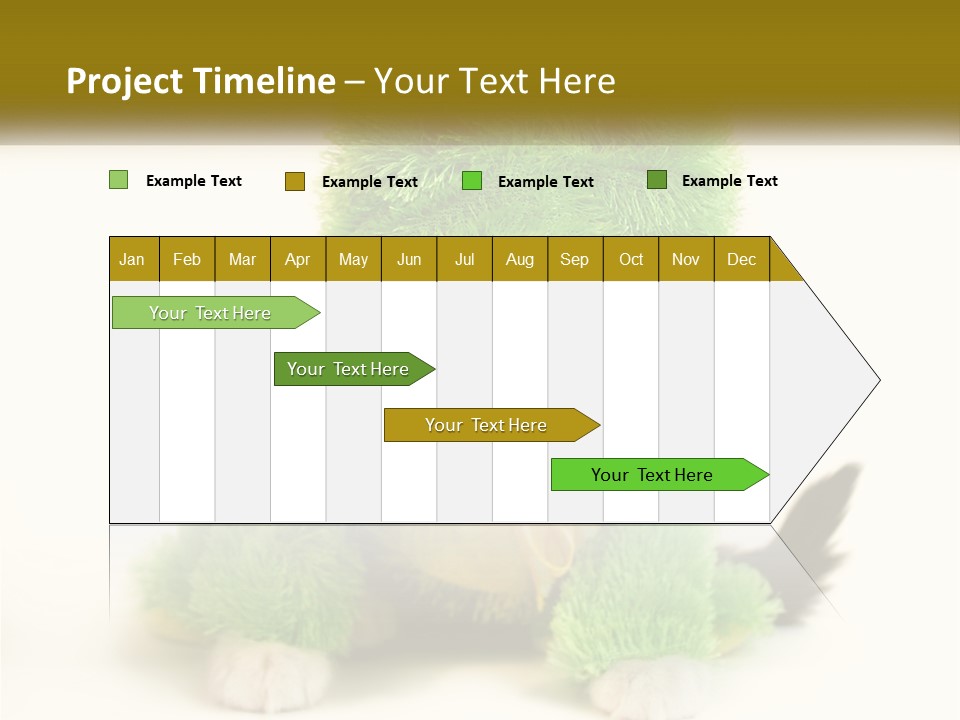 Project Timeline – Your Text Here

Example Text
Example Text
Example Text
Example Text

| Jan | Feb | Mar | Apr | May | Jun | Jul | Aug | Sep | Oct | Nov | Dec |
|---|---|---|---|---|---|---|---|---|---|---|---|

Your Text Here
Your Text Here
Your Text Here
Your Text Here